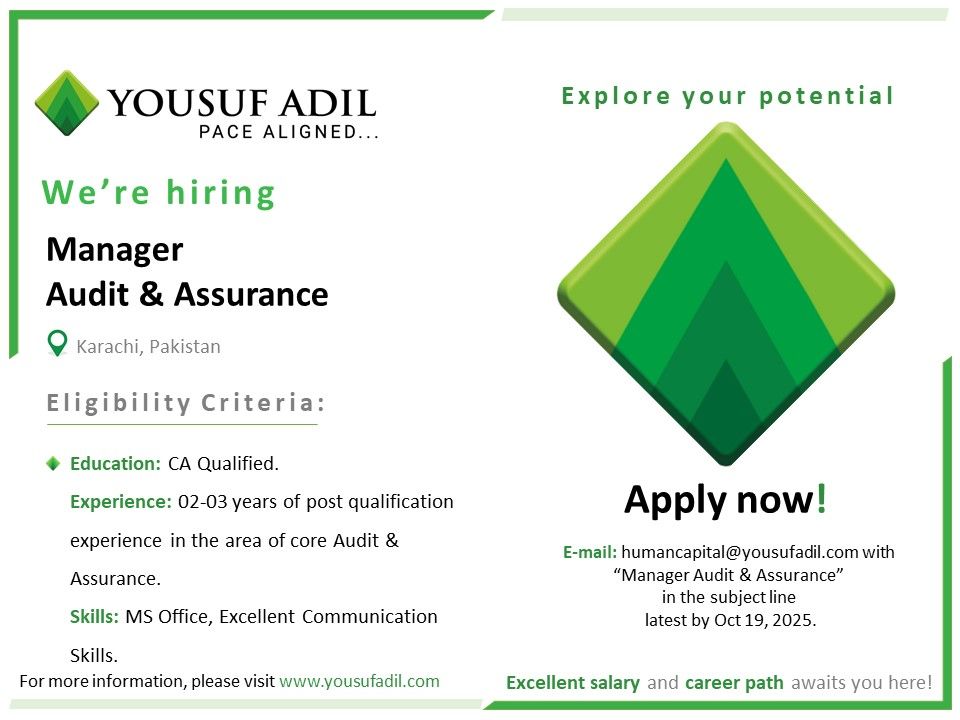 YOUSUF ADIL
PACE ALIGNED...

We're hiring

Manager
Audit & Assurance

Karachi, Pakistan

Eligibility Criteria:

Education: CA Qualified.

Experience: 02-03 years of post qualification experience in the area of core Audit & Assurance.

Skills: MS Office, Excellent Communication Skills.

For more information, please visit www.yousufadil.com

Explore your potential

Apply now!

E-mail: humancapital@yousufadil.com with "Manager Audit & Assurance" in the subject line latest by Oct 19, 2025.

Excellent salary and career path awaits you here!